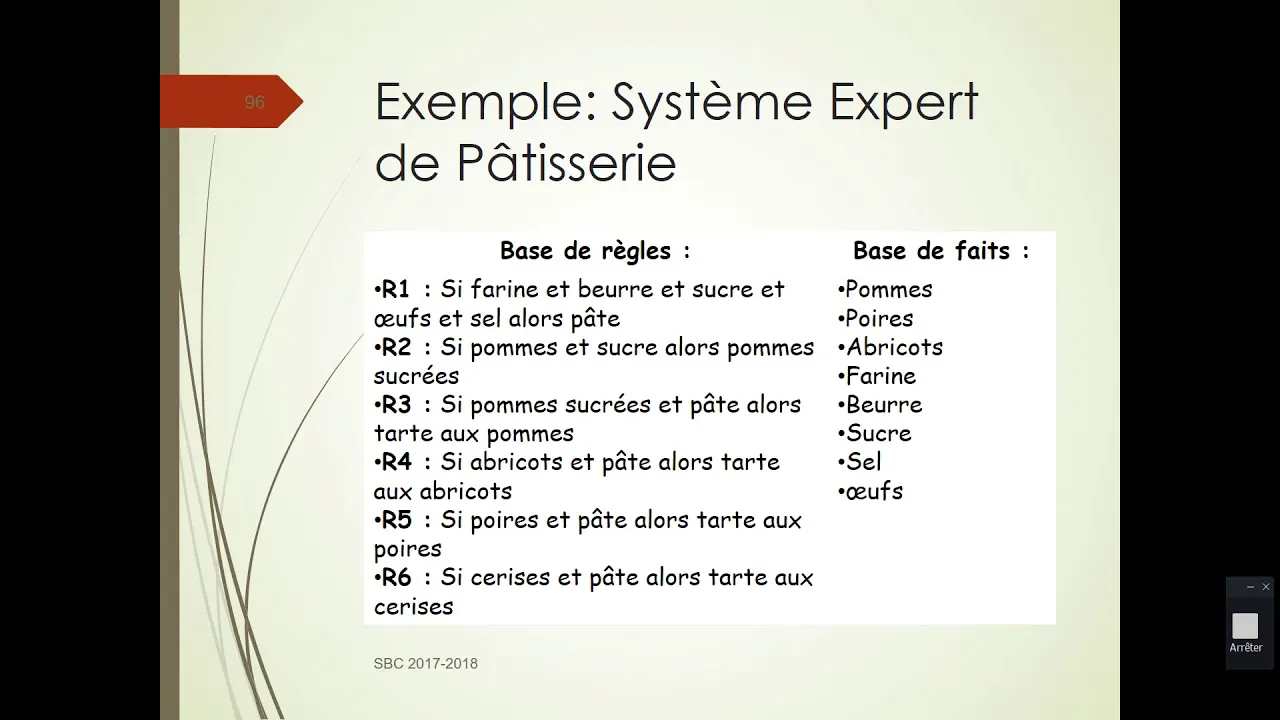 96

Exemple: Système Expert de Pâtisserie

Base de règles :

•R1 : Si farine et beurre et sucre et œufs et sel alors pâte
•R2 : Si pommes et sucre alors pommes sucrées
•R3 : Si pommes sucrées et pâte alors tarte aux pommes
•R4 : Si abricots et pâte alors tarte aux abricots
•R5 : Si poires et pâte alors tarte aux poires
•R6 : Si cerises et pâte alors tarte aux cerises

Base de faits :

•Pommes
•Poires
•Abricots
•Farine
•Beurre
•Sucre
•Sel
•œufs

SBC 2017-2018

Arrêter